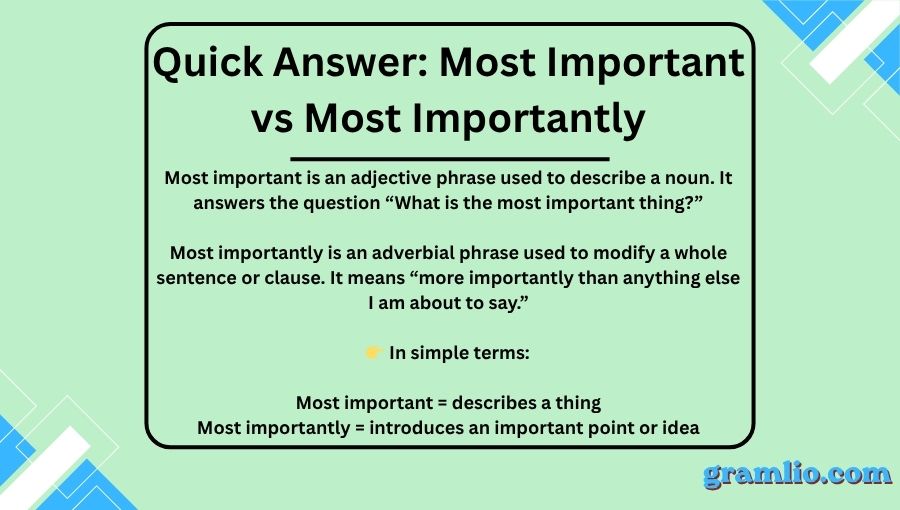 Quick Answer: Most Important vs Most Importantly

Most important is an adjective phrase used to describe a noun. It answers the question “What is the most important thing?”

Most importantly is an adverbial phrase used to modify a whole sentence or clause. It means “more importantly than anything else I am about to say.”

👉 In simple terms:

Most important = describes a thing
Most importantly = introduces an important point or idea

gramlio.com